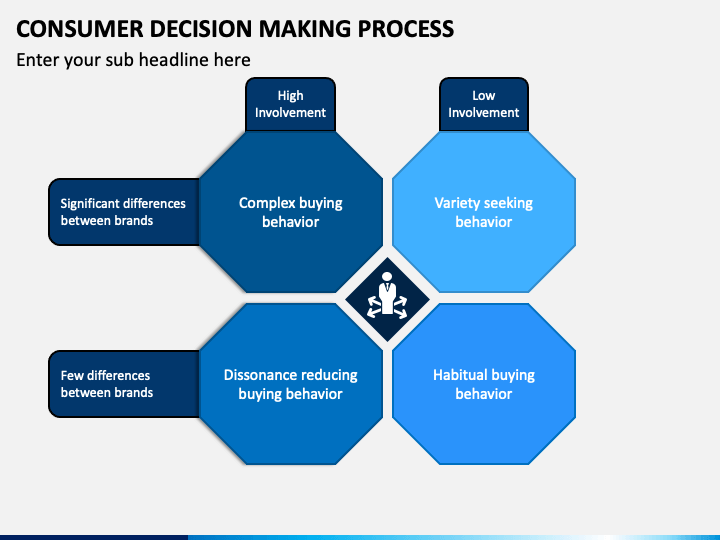 CONSUMER DECISION MAKING PROCESS

Enter your sub headline here

High Involvement

Low Involvement

Significant differences between brands

Complex buying behavior

Variety seeking behavior

Few differences between brands

Dissonance reducing buying behavior

Habitual buying behavior